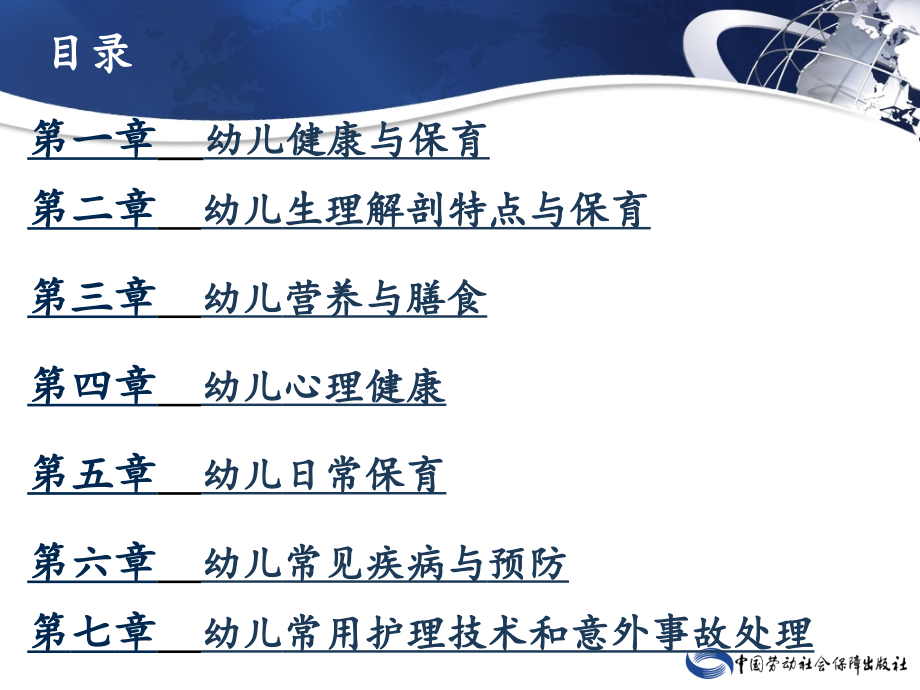 目录

第一章　幼儿健康与保育

第二章　幼儿生理解剖特点与保育

第三章　幼儿营养与膳食

第四章　幼儿心理健康

第五章　幼儿日常保育

第六章　幼儿常见疾病与预防

第七章　幼儿常用护理技术和意外事故处理

中国劳动社会保障出版社